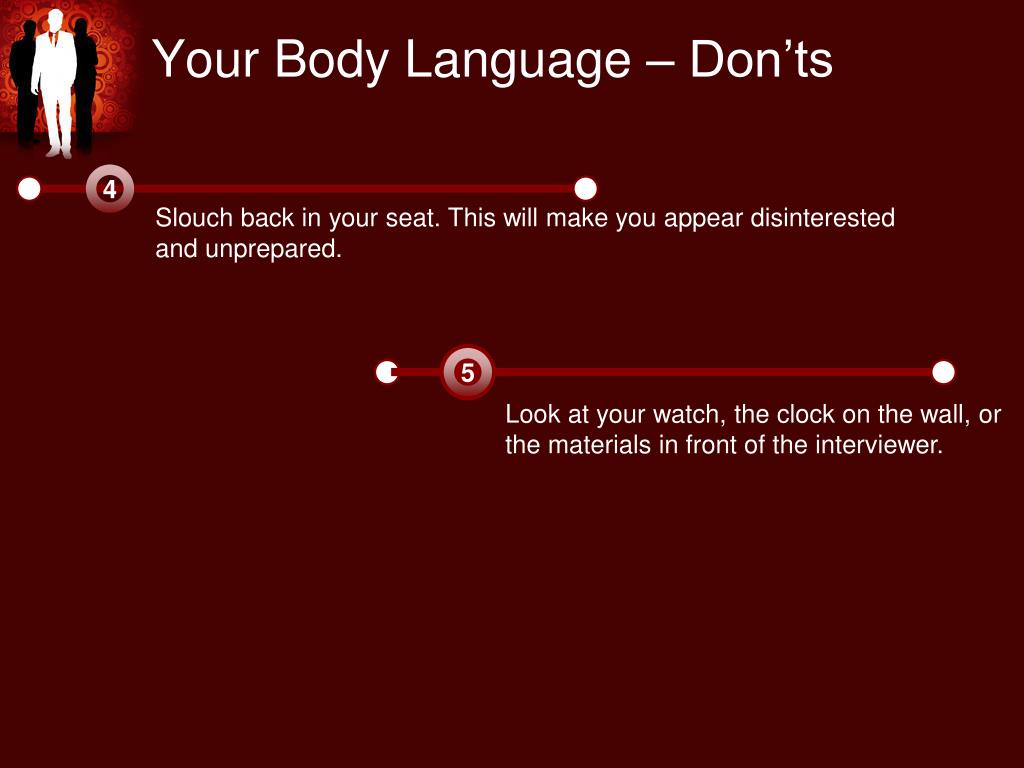 Your Body Language – Don’ts

4

Slouch back in your seat. This will make you appear disinterested and unprepared.

5

Look at your watch, the clock on the wall, or the materials in front of the interviewer.